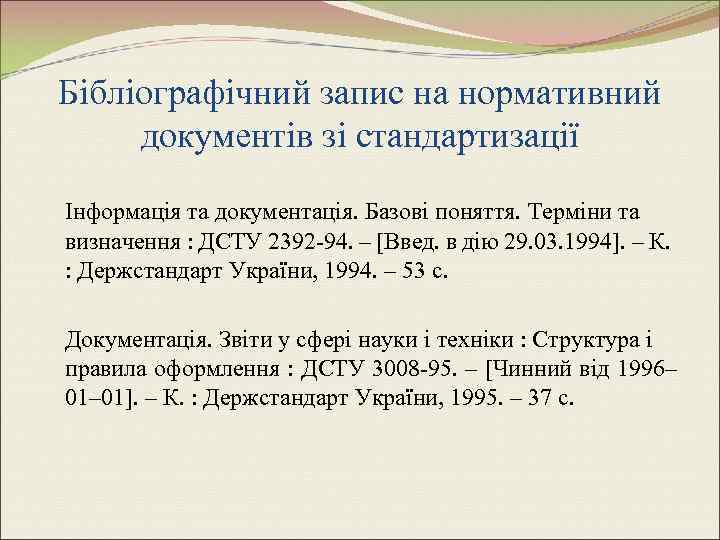 Бібліографічний запис на нормативний документів зі стандартизації

Інформація та документація. Базові поняття. Терміни та визначення : ДСТУ 2392-94. – [Введ. в дію 29.03.1994]. – К. : Держстандарт України, 1994. – 53 с.

Документація. Звіти у сфері науки і техніки : Структура і правила оформлення : ДСТУ 3008-95. – [Чинний від 1996–01–01]. – К. : Держстандарт України, 1995. – 37 с.